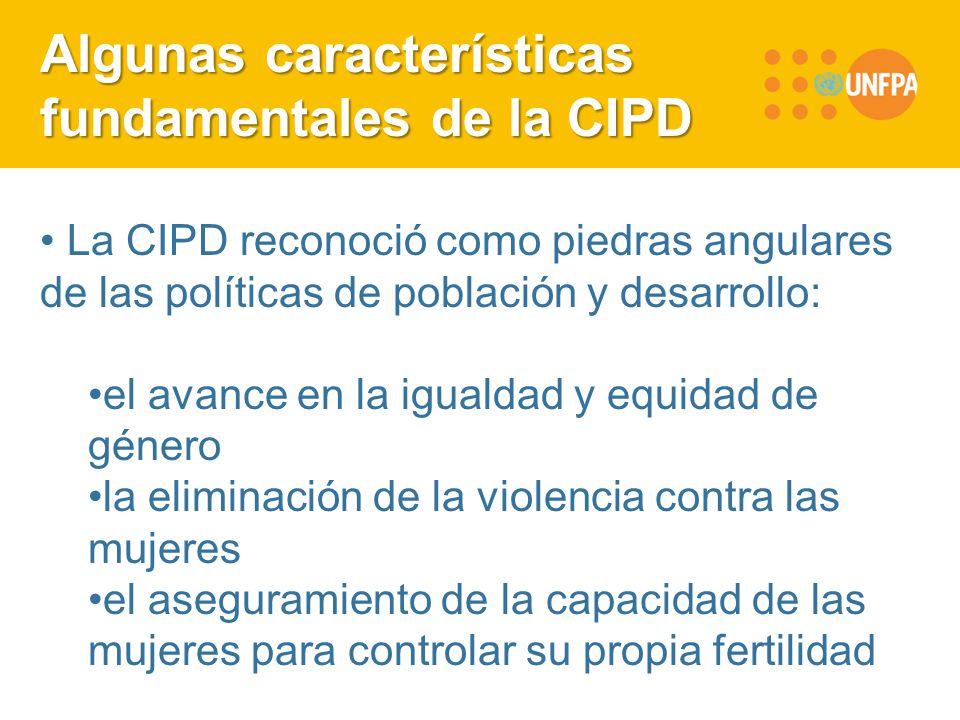 Algunas características fundamentales de la CIPD

UNFPA

• La CIPD reconoció como piedras angulares de las políticas de población y desarrollo:

•el avance en la igualdad y equidad de género
•la eliminación de la violencia contra las mujeres
•el aseguramiento de la capacidad de las mujeres para controlar su propia fertilidad